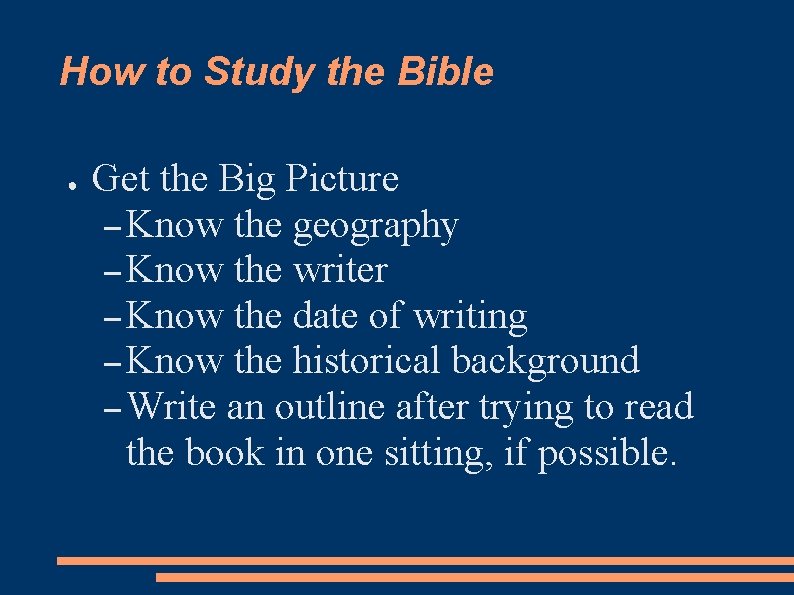 How to Study the Bible

● Get the Big Picture
– Know the geography
– Know the writer
– Know the date of writing
– Know the historical background
– Write an outline after trying to read the book in one sitting, if possible.